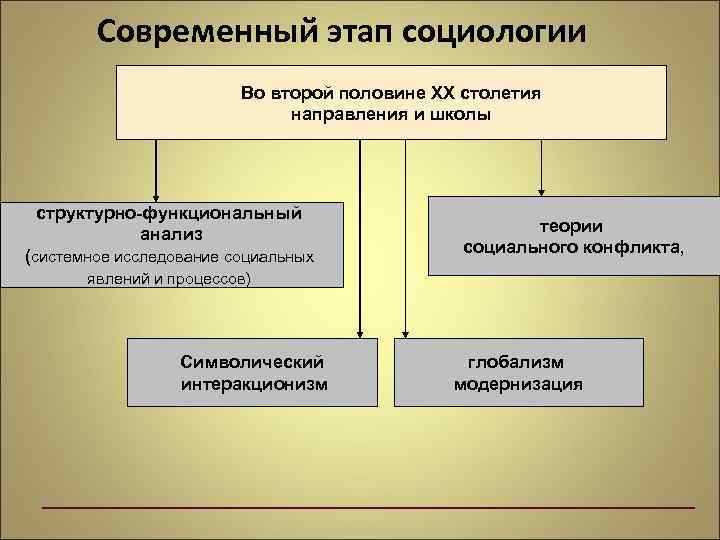 Современный этап социологии

Во второй половине XX столетия направления и школы

структурно-функциональный анализ (системное исследование социальных явлений и процессов)

теории социального конфликта,

Символический интеракционизм

глобализм модернизация